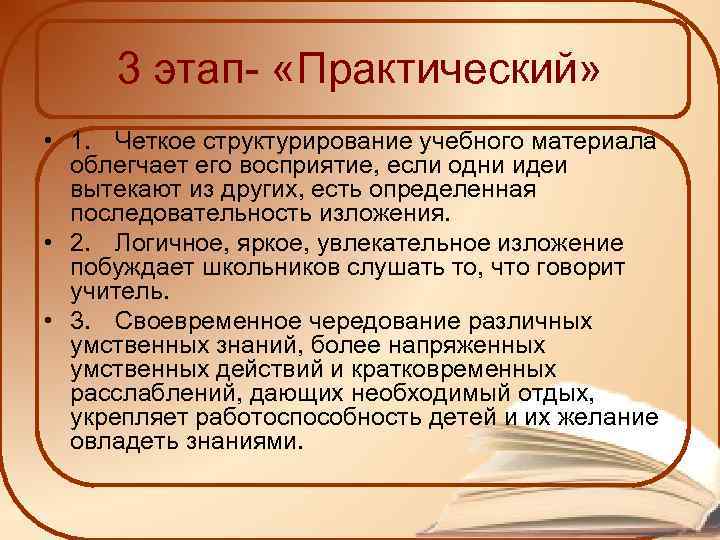 3 этап- «Практический»

• 1. Четкое структурирование учебного материала облегчает его восприятие, если одни идеи вытекают из других, есть определенная последовательность изложения.
• 2. Логичное, яркое, увлекательное изложение побуждает школьников слушать то, что говорит учитель.
• 3. Своевременное чередование различных умственных знаний, более напряженных умственных действий и кратковременных расслаблений, дающих необходимый отдых, укрепляет работоспособность детей и их желание овладеть знаниями.